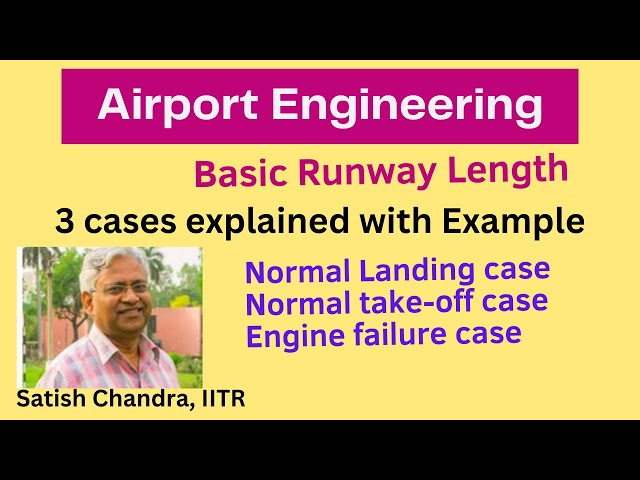 Airport Engineering

Basic Runway Length

3 cases explained with Example

Normal Landing case
Normal take-off case
Engine failure case

Satish Chandra, IITR